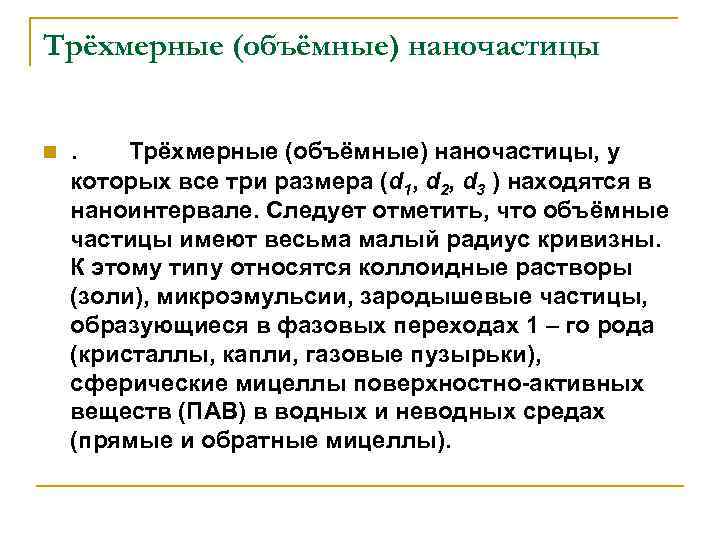 Трёхмерные (объёмные) наночастицы

. Трёхмерные (объёмные) наночастицы, у которых все три размера ($d_1$, $d_2$, $d_3$ ) находятся в наноинтервале. Следует отметить, что объёмные частицы имеют весьма малый радиус кривизны. К этому типу относятся коллоидные растворы (золи), микроэмульсии, зародышевые частицы, образующиеся в фазовых переходах 1 – го рода (кристаллы, капли, газовые пузырьки), сферические мицеллы поверхностно-активных веществ (ПАВ) в водных и неводных средах (прямые и обратные мицеллы).